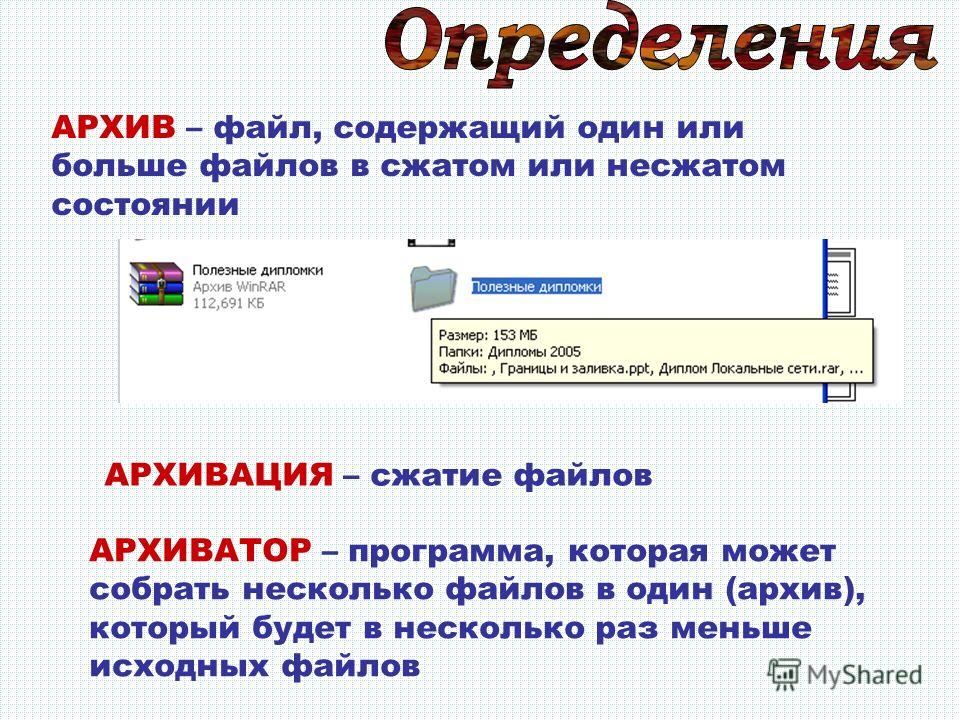 Определения

АРХИВ – файл, содержащий один или больше файлов в сжатом или несжатом состоянии

Полезные дипломки
Архив WinRAR
112,691 КБ

Полезные дипломки

Размер: 153 МБ
Папки: Дипломы 2005
Файлы: , Границы и заливка.ppt, Диплом Локальные сети.rar, ...

АРХИВАЦИЯ – сжатие файлов

АРХИВАТОР – программа, которая может собрать несколько файлов в один (архив), который будет в несколько раз меньше исходных файлов

MyShared